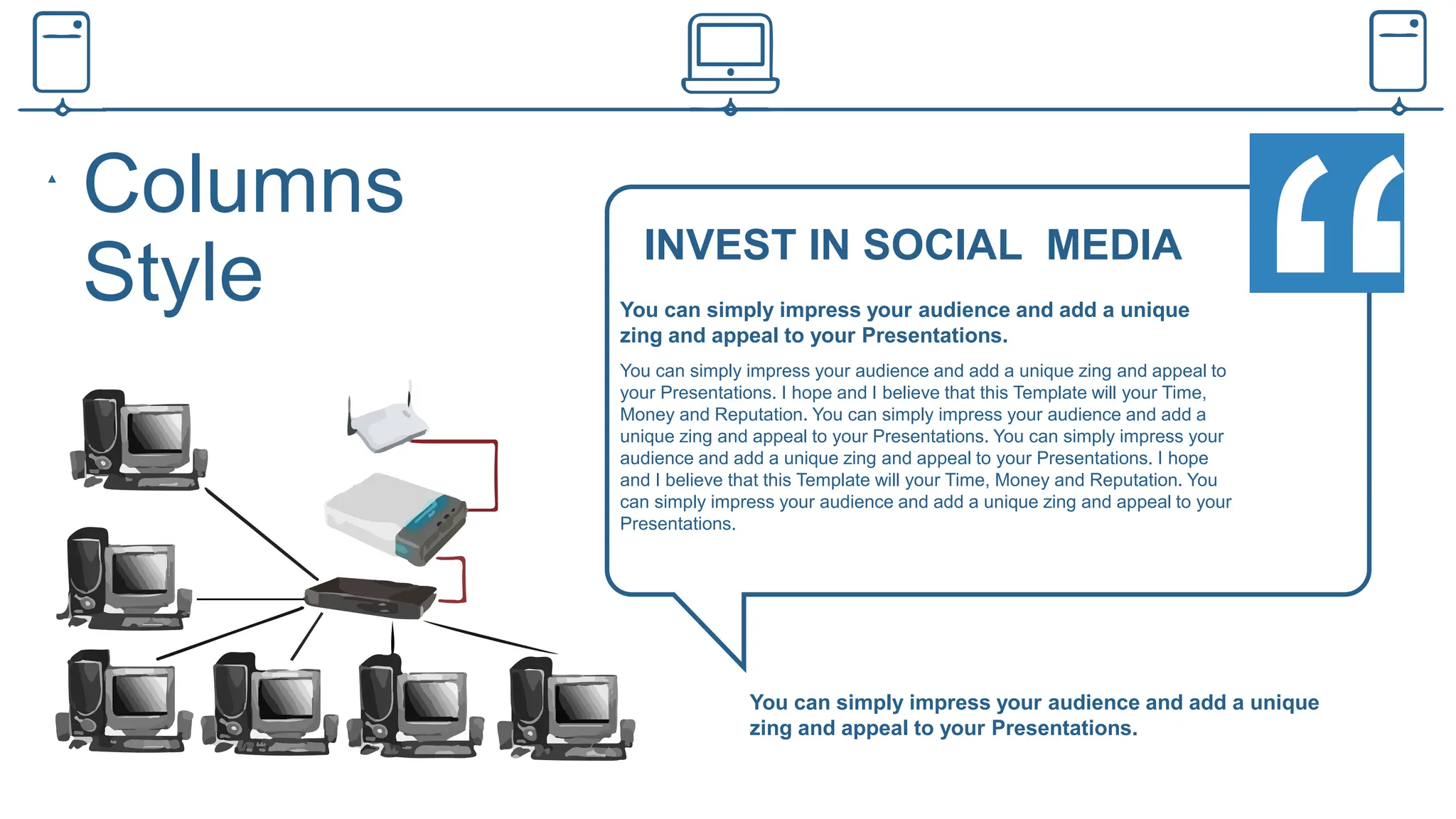 Columns Style

INVEST IN SOCIAL MEDIA

You can simply impress your audience and add a unique zing and appeal to your Presentations.

You can simply impress your audience and add a unique zing and appeal to your Presentations. I hope and I believe that this Template will your Time, Money and Reputation. You can simply impress your audience and add a unique zing and appeal to your Presentations. You can simply impress your audience and add a unique zing and appeal to your Presentations. I hope and I believe that this Template will your Time, Money and Reputation. You can simply impress your audience and add a unique zing and appeal to your Presentations.

You can simply impress your audience and add a unique zing and appeal to your Presentations.